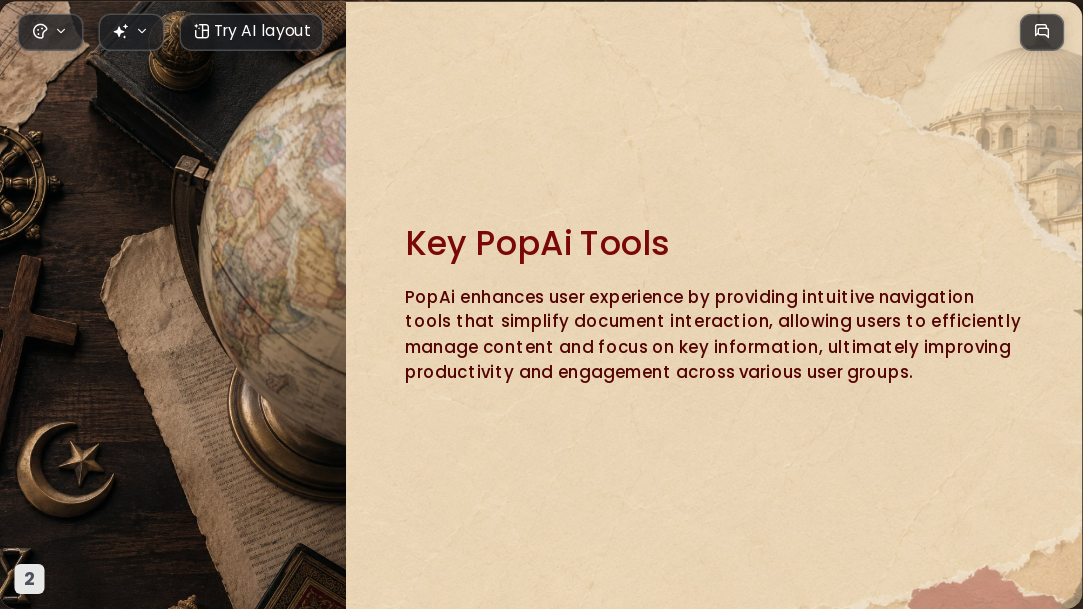 Try AI layout

Key PopAi Tools

PopAi enhances user experience by providing intuitive navigation tools that simplify document interaction, allowing users to efficiently manage content and focus on key information, ultimately improving productivity and engagement across various user groups.

2